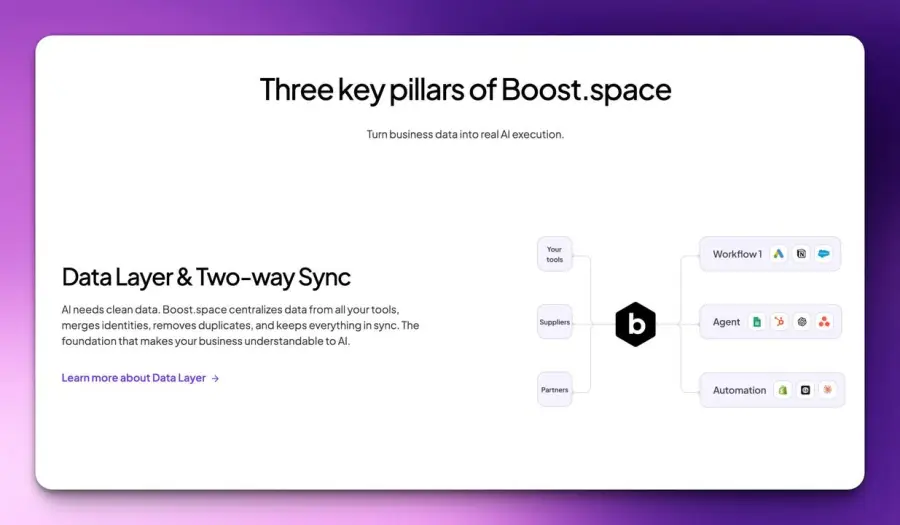 Three key pillars of Boost.space

Turn business data into real AI execution.

Data Layer & Two-way Sync

AI needs clean data. Boost.space centralizes data from all your tools, merges identities, removes duplicates, and keeps everything in sync. The foundation that makes your business understandable to AI.

Learn more about Data Layer →

Your tools

Suppliers

Partners

b

Workflow 1

Agent

Automation